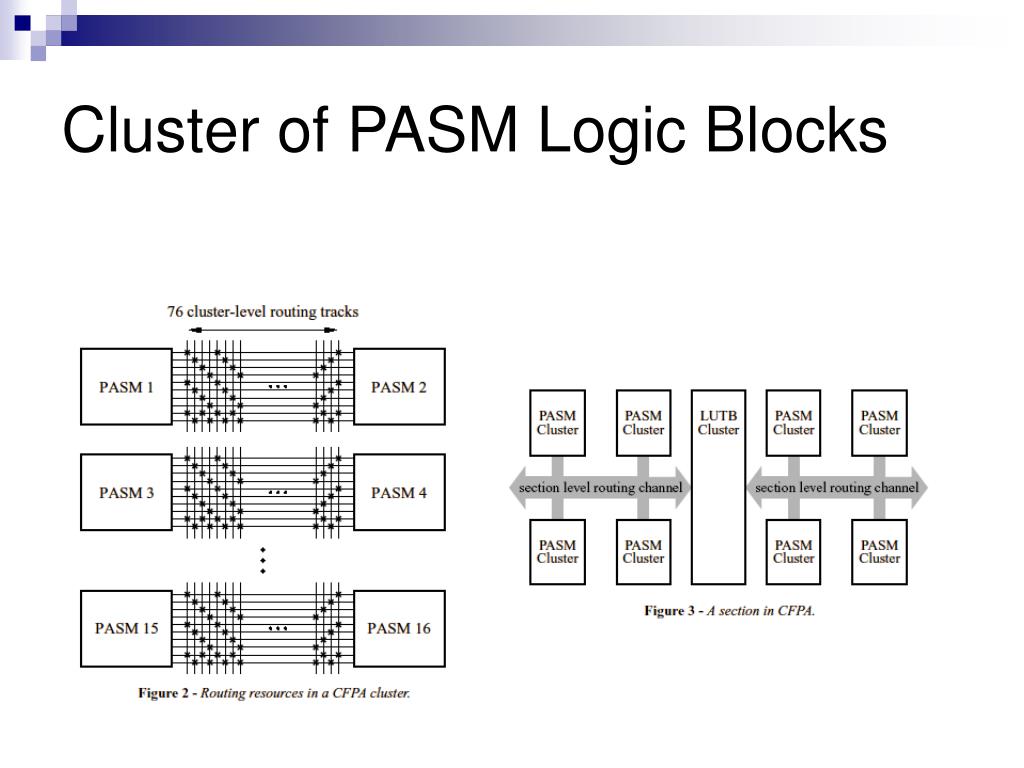 Cluster of PASM Logic Blocks

76 cluster-level routing tracks

PASM 1

...

PASM 2

PASM 3

...

PASM 4

PASM 15

...

PASM 16

Figure 2 - Routing resources in a CFPA cluster.

PASM Cluster

PASM Cluster

LUTB Cluster

PASM Cluster

PASM Cluster

section level routing channel

section level routing channel

PASM Cluster

PASM Cluster

PASM Cluster

PASM Cluster

Figure 3 - A section in CFPA.